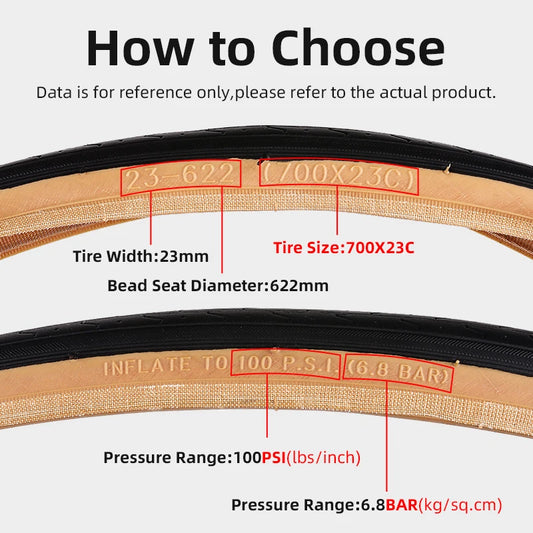 How to Choose

Data is for reference only,please refer to the actual product.

23-622

(700X23C)

Tire Width:23mm

Tire Size:700X23C

Bead Seat Diameter:622mm

INFLATE TO 100 P.S.I. (6.8 BAR)

Pressure Range:100PSI(lbs/inch)

Pressure Range:6.8BAR(kg/sq.cm)